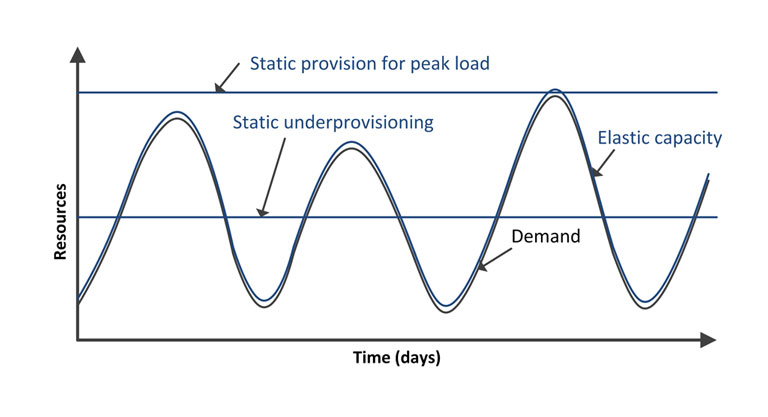 Static provision for peak load

Static underprovisioning

Elastic capacity

Resources

Demand

Time (days)